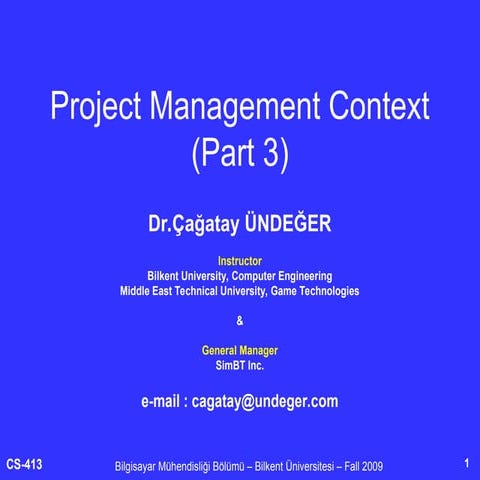 Project Management Context (Part 3)

Dr.Çağatay ÜNDEĞER

Instructor
Bilkent University, Computer Engineering
Middle East Technical University, Game Technologies

&

General Manager
SimBT Inc.

e-mail : cagatay@undeger.com

CS-413

Bilgisayar Mühendisliği Bölümü – Bilkent Üniversitesi – Fall 2009

1